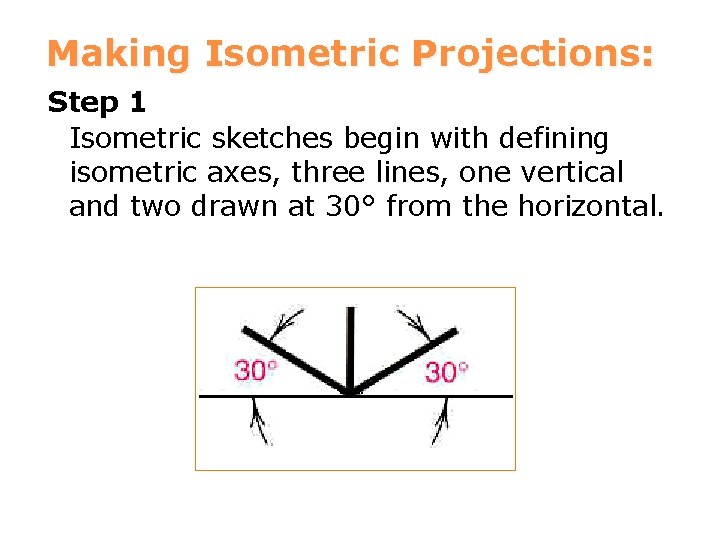 Making Isometric Projections:

Step 1

Isometric sketches begin with defining isometric axes, three lines, one vertical and two drawn at 30° from the horizontal.

30°

30°